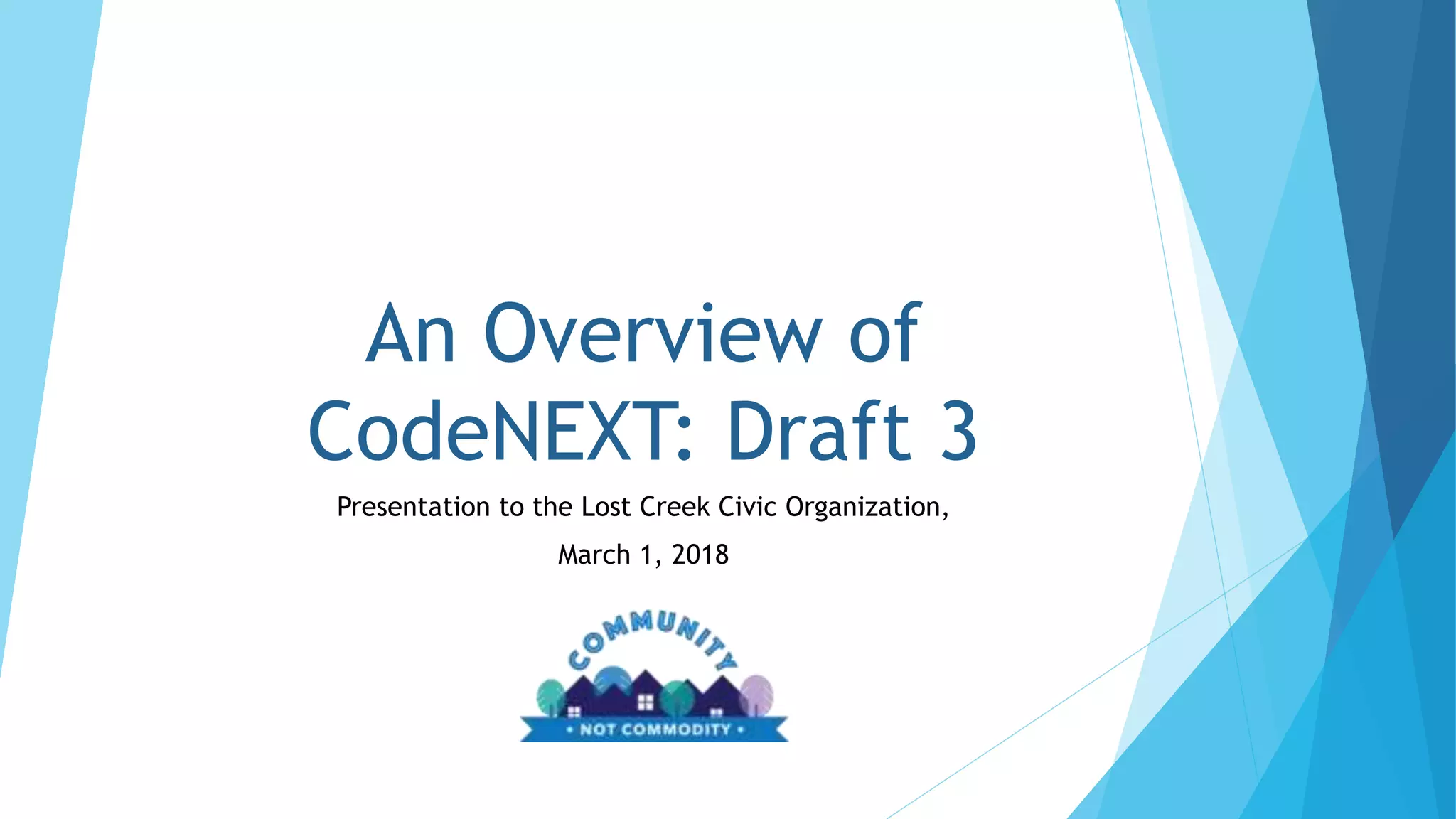 An Overview of CodeNEXT: Draft 3

Presentation to the Lost Creek Civic Organization,

March 1, 2018

COMMUNITY

• NOT COMMODITY •